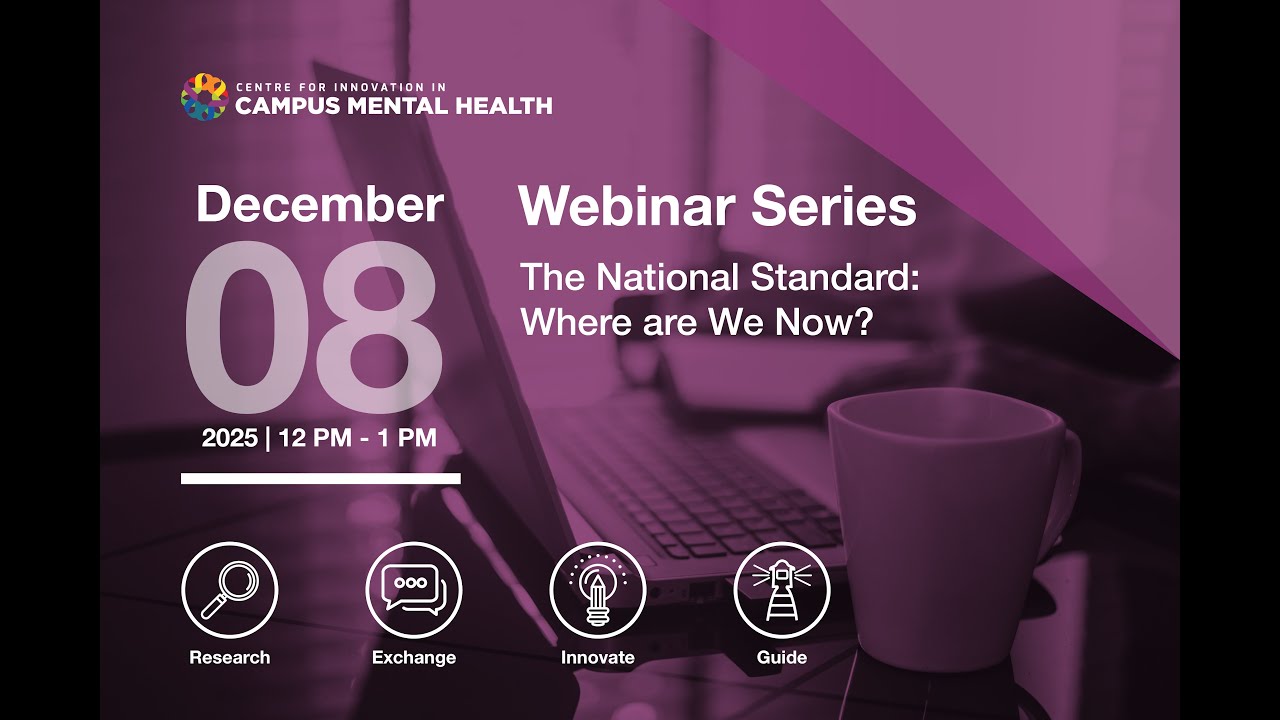 CENTRE FOR INNOVATION IN
CAMPUS MENTAL HEALTH

December
08
2025 | 12 PM - 1 PM

Webinar Series

The National Standard: Where are We Now?

Research

Exchange

Innovate

Guide